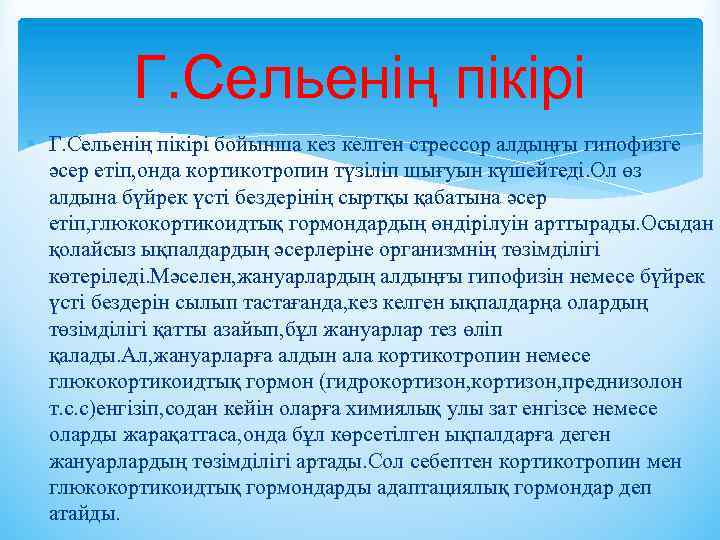 Г.Сельенің пікірі

Г.Сельенің пікірі бойынша кез келген стрессор алдыңғы гипофизге әсер етіп,онда кортикотропин түзіліп шығуын күшейтеді.Ол өз алдына бүйрек үсті бездерінің сыртқы қабатына әсер етіп,глюкокортикоидтық гормондардың өндірілуін арттырады.Осыдан қолайсыз ықпалдардың әсерлеріне организмнің төзімділігі көтеріледі.Мәселен,жануарлардың алдыңғы гипофизін немесе бүйрек үсті бездерін сылып тастағанда,кез келген ықпалдарға олардың төзімділігі қатты азайып,бұл жануарлар тез өліп қалады.Ал,жануарларға алдын ала кортикотропин немесе глюкокортикоидтық гормон (гидрокортизон,кортизон,преднизолон т.с.с)енгізіп,содан кейін оларға химиялық улы зат енгізсе немесе оларды жарақаттаса,онда бұл көрсетілген ықпалдарға деген жануарлардың төзімділігі артады.Сол себептен кортикотропин мен глюкокортикоидтық гормондарды адаптациялық гормондар деп атайды.